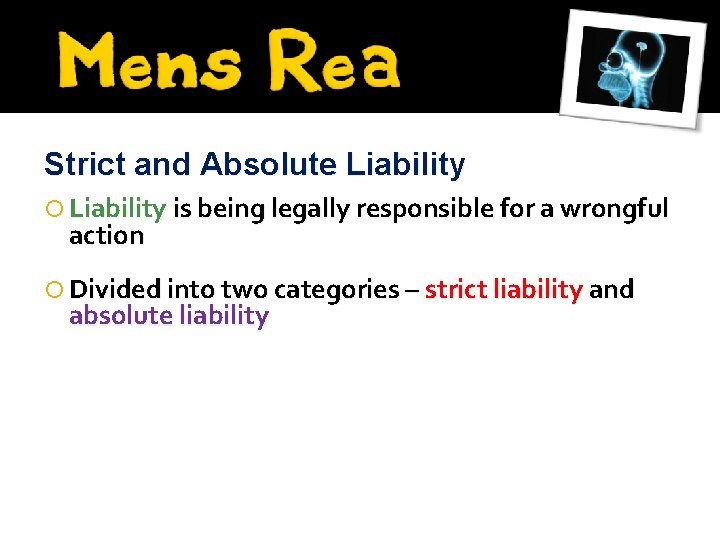 Mens Rea

Strict and Absolute Liability

Liability is being legally responsible for a wrongful action

Divided into two categories – strict liability and absolute liability